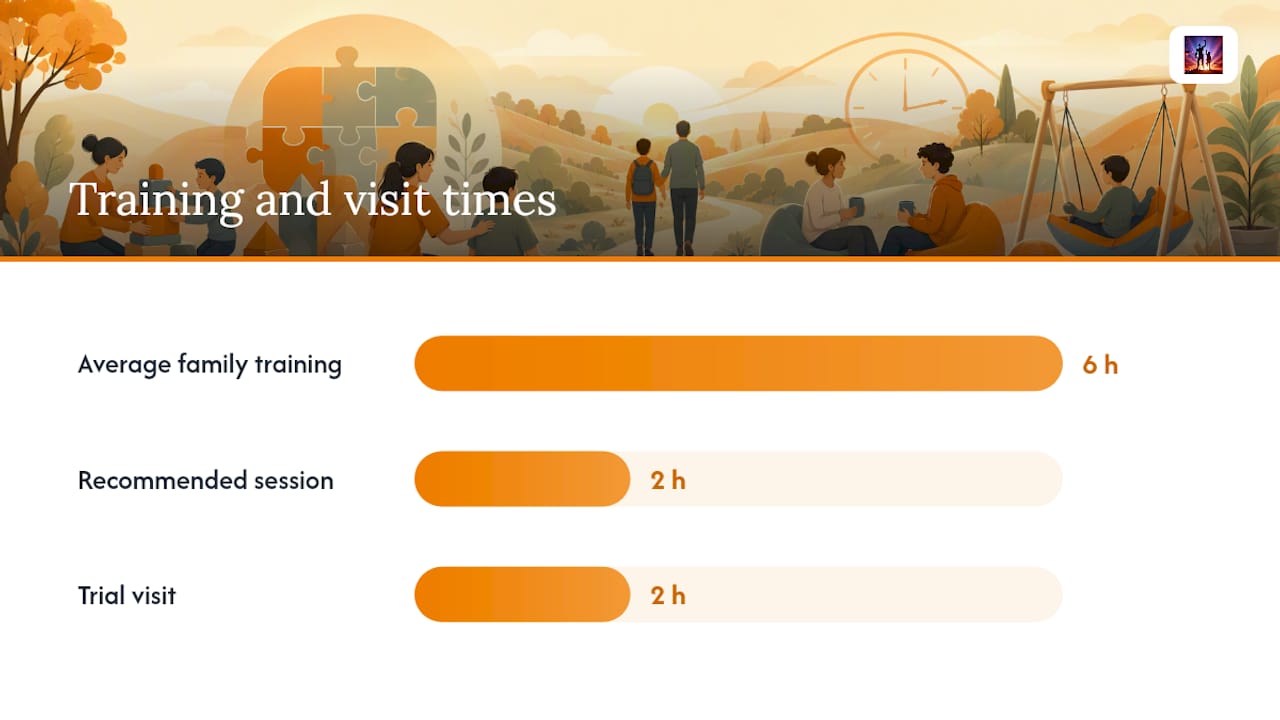 Training and visit times

Average family training
6 h

Recommended session
2 h

Trial visit
2 h